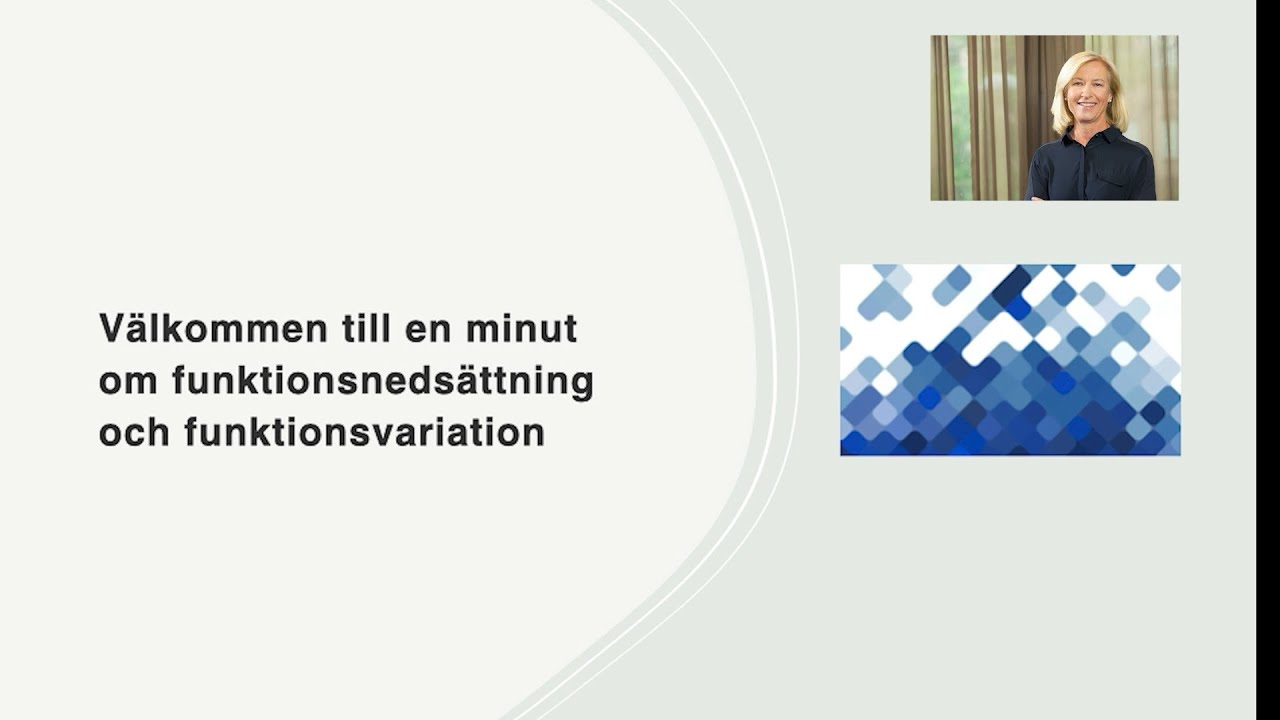 Välkommen till en minut om funktionsnedsättning och funktionsvariation